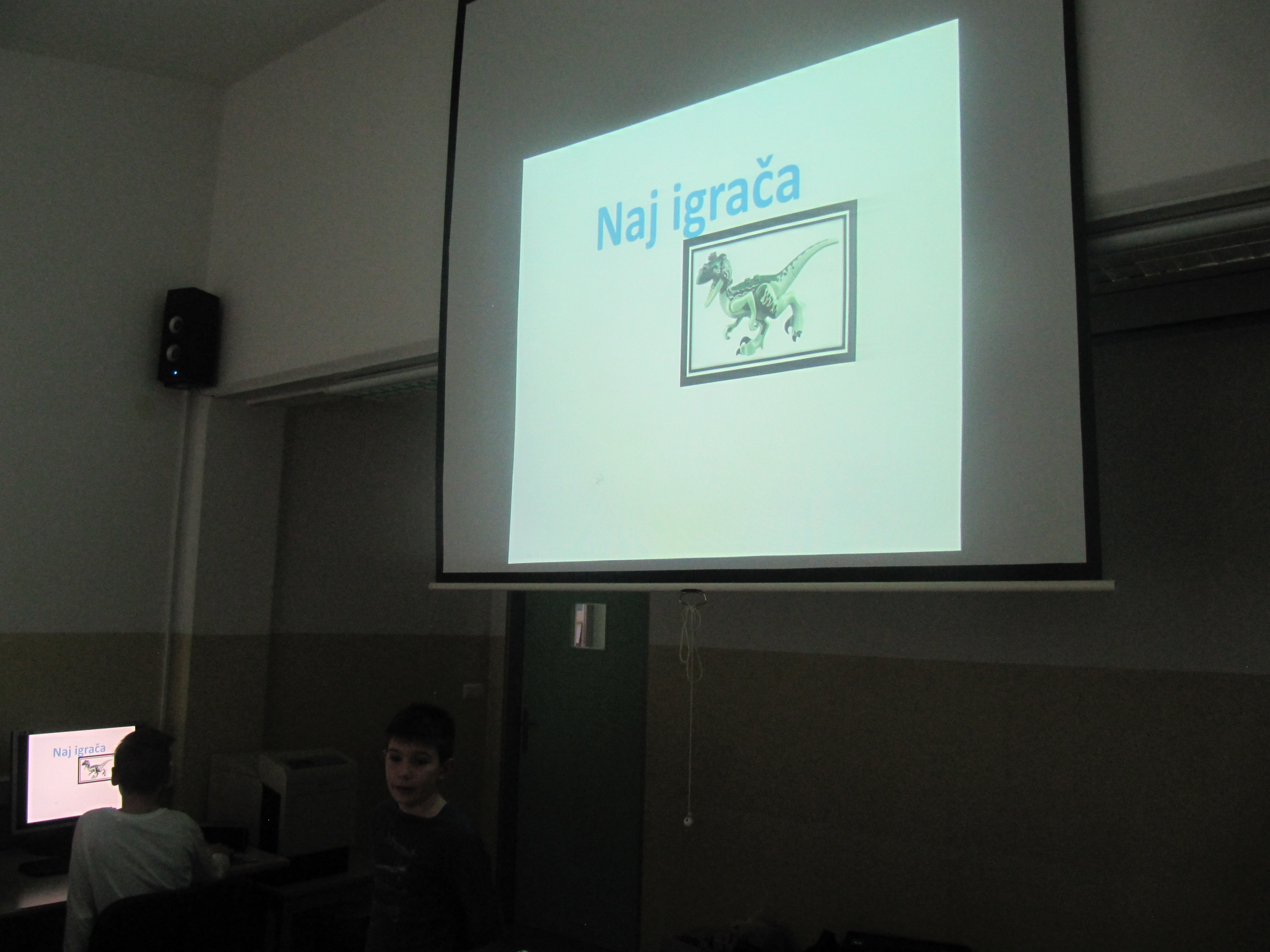 Naj igrača

Naj igrača